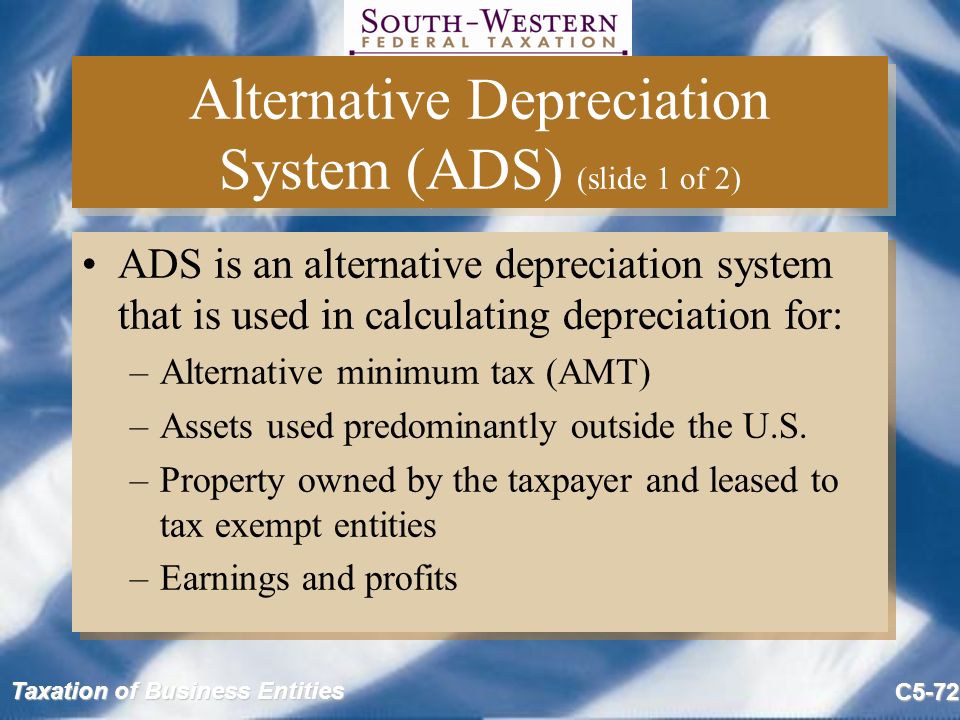 SOUTH-WESTERN
FEDERAL TAXATION

Alternative Depreciation System (ADS) (slide 1 of 2)

• ADS is an alternative depreciation system that is used in calculating depreciation for:
– Alternative minimum tax (AMT)
– Assets used predominantly outside the U.S.
– Property owned by the taxpayer and leased to tax exempt entities
– Earnings and profits

Taxation of Business Entities

C5-72